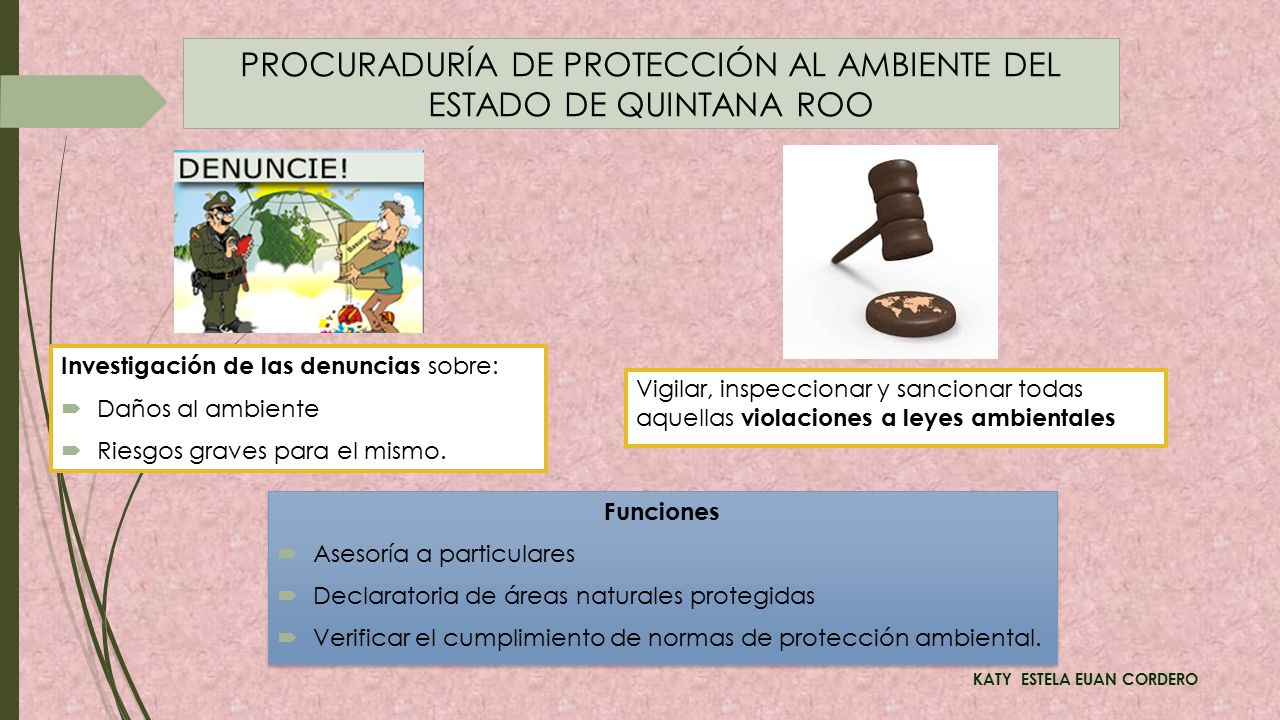 PROCURADURÍA DE PROTECCIÓN AL AMBIENTE DEL ESTADO DE QUINTANA ROO

DENUNCIE!

Investigación de las denuncias sobre:
Daños al ambiente
Riesgos graves para el mismo.

Vigilar, inspeccionar y sancionar todas aquellas violaciones a leyes ambientales

Funciones
Asesoría a particulares
Declaratoria de áreas naturales protegidas
Verificar el cumplimiento de normas de protección ambiental.

KATY ESTELA EUAN CORDERO